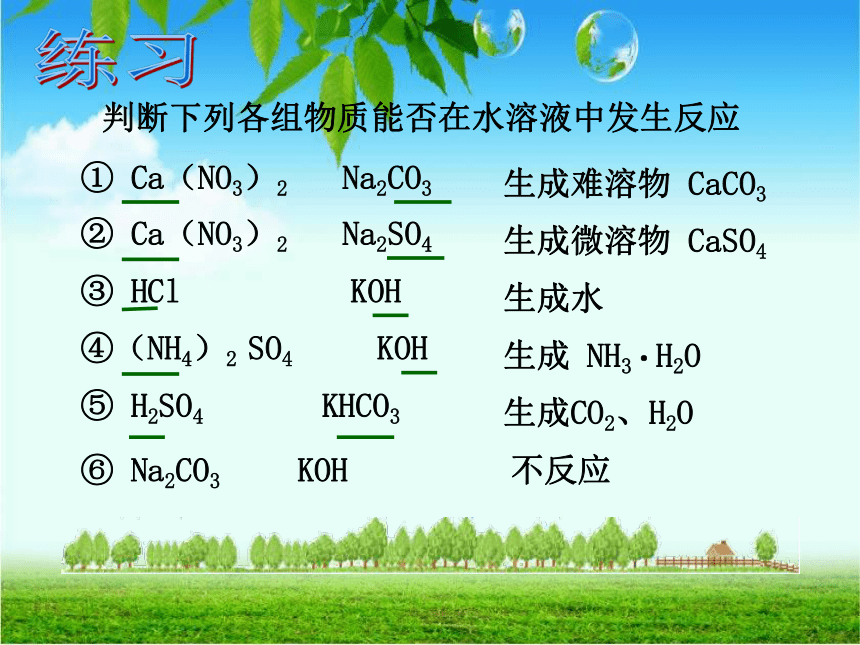 练习

判断下列各组物质能否在水溶液中发生反应

① $Ca(NO_3)_2$ $Na_2CO_3$ 生成难溶物 $CaCO_3$

② $Ca(NO_3)_2$ $Na_2SO_4$ 生成微溶物 $CaSO_4$

③ $HCl$ $KOH$ 生成水

④ $(NH_4)_2SO_4$ $KOH$ 生成 $NH_3 \cdot H_2O$

⑤ $H_2SO_4$ $KHCO_3$ 生成$CO_2$、$H_2O$

⑥ $Na_2CO_3$ $KOH$ 不反应